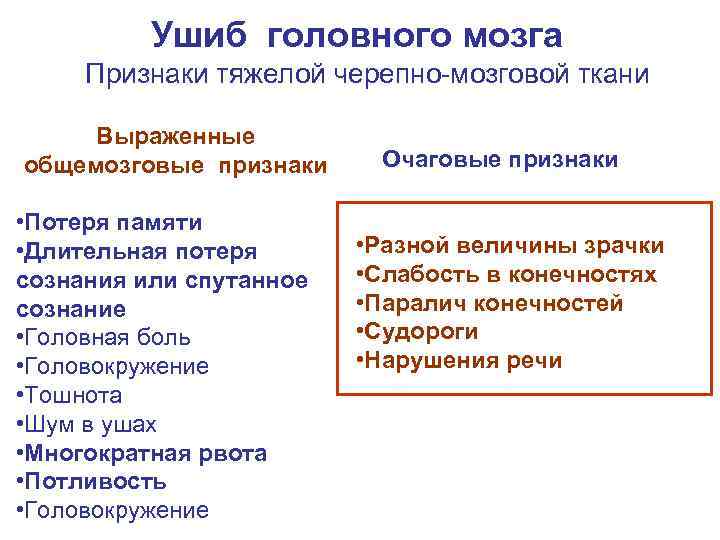 Ушиб головного мозга
Признаки тяжелой черепно-мозговой ткани

Выраженные общемозговые признаки

•Потеря памяти
•Длительная потеря сознания или спутанное сознание
•Головная боль
•Головокружение
•Тошнота
•Шум в ушах
•Многократная рвота
•Потливость
•Головокружение

Очаговые признаки

•Разной величины зрачки
•Слабость в конечностях
•Паралич конечностей
•Судороги
•Нарушения речи